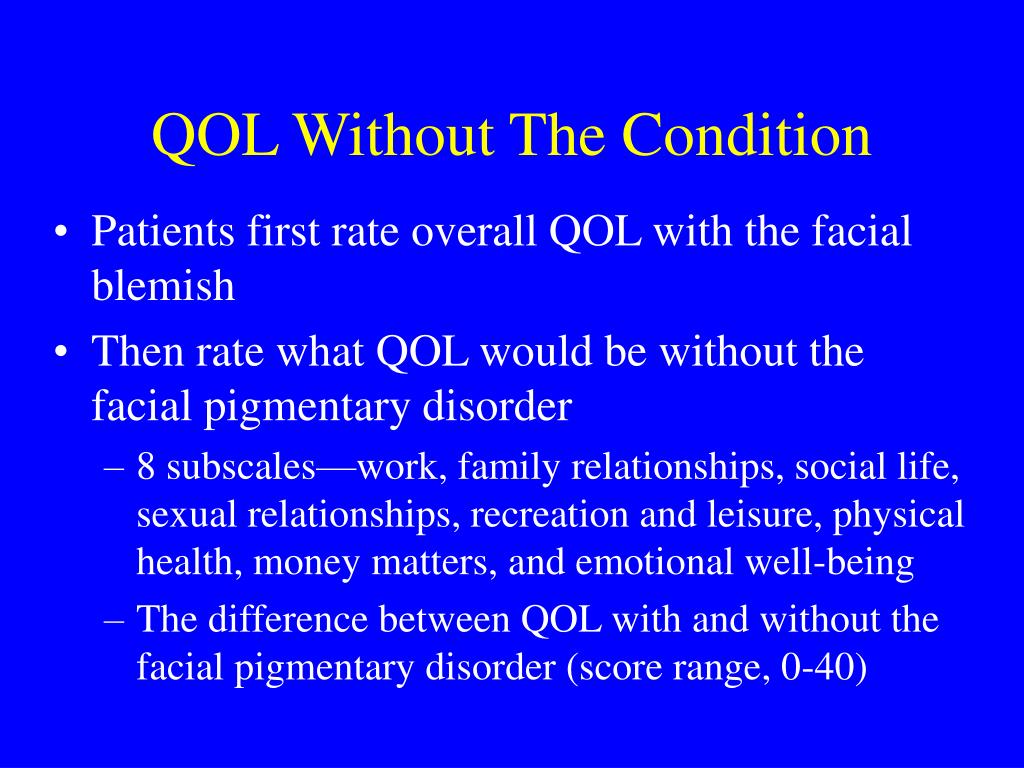 QOL Without The Condition

• Patients first rate overall QOL with the facial blemish

• Then rate what QOL would be without the facial pigmentary disorder

– 8 subscales—work, family relationships, social life, sexual relationships, recreation and leisure, physical health, money matters, and emotional well-being

– The difference between QOL with and without the facial pigmentary disorder (score range, 0-40)